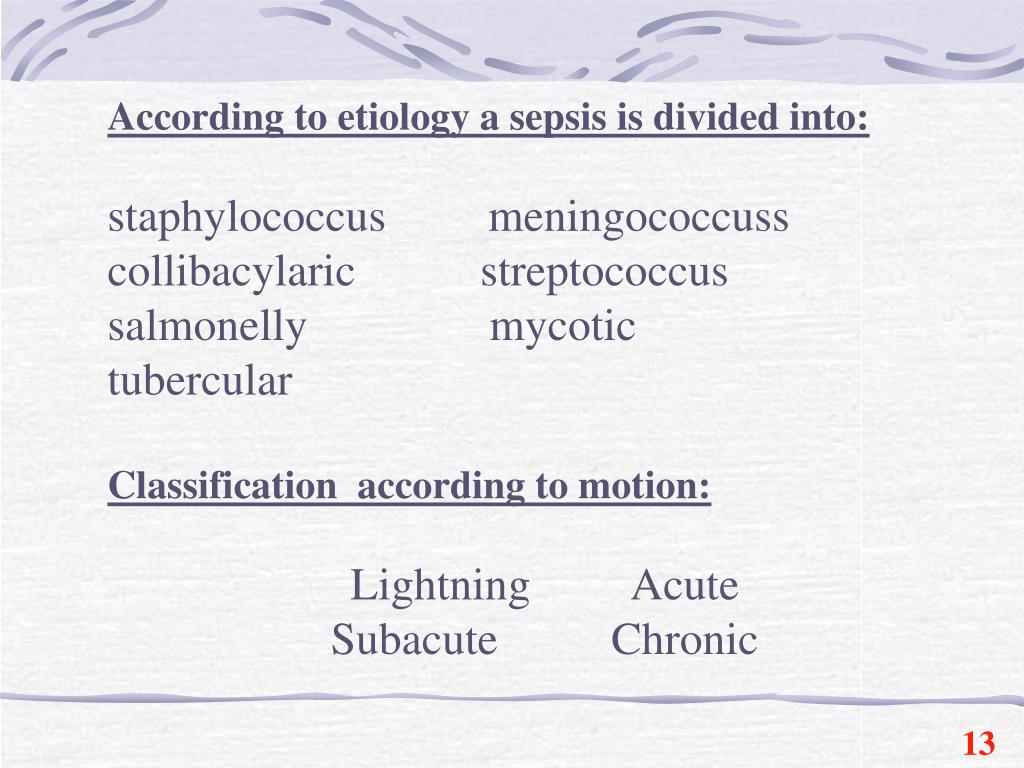 According to etiology a sepsis is divided into:

staphylococcus meningococcuss
collibacylaric streptococcus
salmonelly mycotic
tubercular

Classification according to motion:

Lightning Acute
Subacute Chronic

13